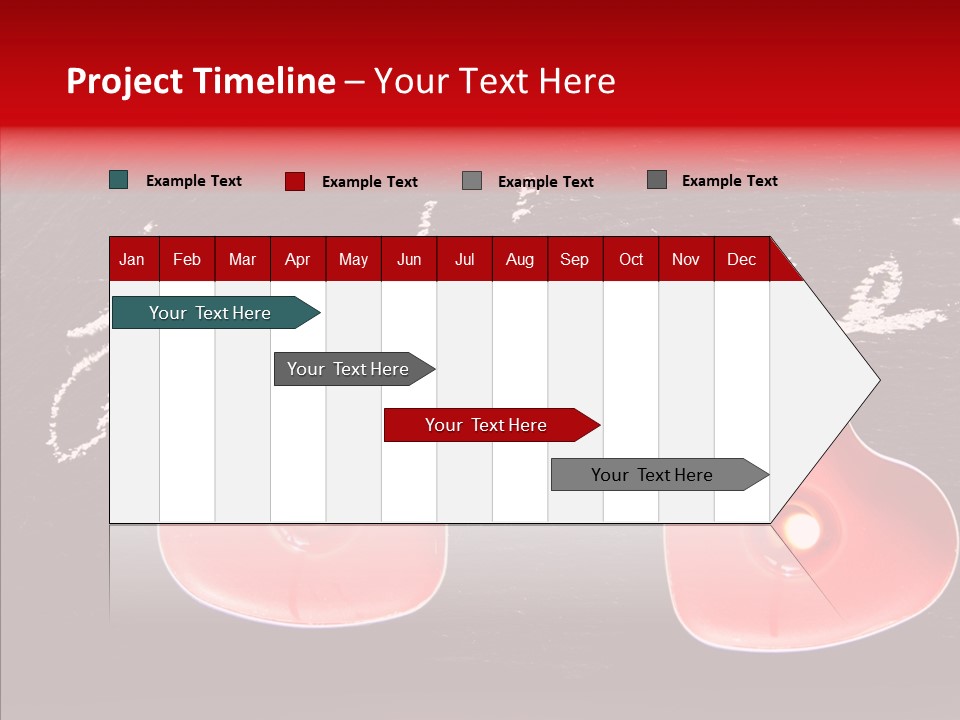 Project Timeline – Your Text Here

Example Text
Example Text
Example Text
Example Text

| Jan | Feb | Mar | Apr | May | Jun | Jul | Aug | Sep | Oct | Nov | Dec |
|---|---|---|---|---|---|---|---|---|---|---|---|

Your Text Here
Your Text Here
Your Text Here
Your Text Here